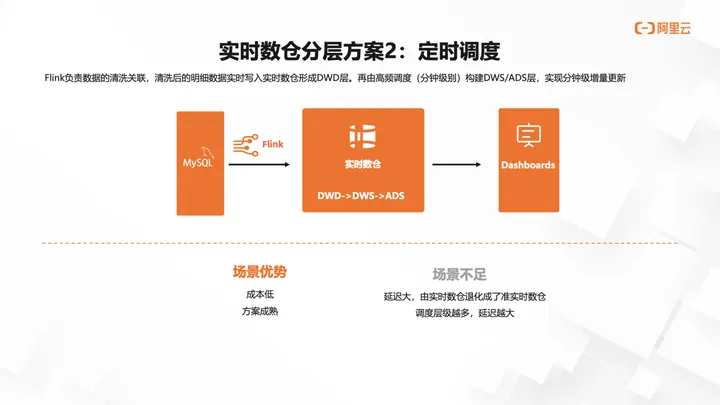 阿里云

实时数仓分层方案2：定时调度

Flink负责数据的清洗关联，清洗后的明细数据实时写入实时数仓形成DWD层。再由高频调度（分钟级别）构建DWS/ADS层，实现分钟级增量更新

MySQL

Flink

实时数仓

DWD->DWS->ADS

Dashboards

场景优势

成本低
方案成熟

场景不足

延迟大，由实时数仓退化成了准实时数仓
调度层级越多，延迟越大